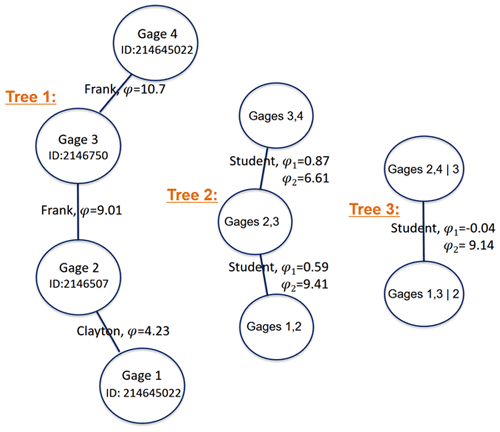 Tree 1:

Gage 4
ID:214645022

Frank, $\varphi$=10.7

Gage 3
ID:2146750

Frank, $\varphi$=9.01

Gage 2
ID:2146507

Clayton, $\varphi$=4.23

Gage 1
ID: 214645022

Tree 2:

Gages 3,4

Student, $\varphi_1$=0.87
$\varphi_2$=6.61

Gages 2,3

Student, $\varphi_1$=0.59
$\varphi_2$=9.41

Gages 1,2

Tree 3:

Gages 2,4 | 3

Student, $\varphi_1$=-0.04
$\varphi_2$= 9.14

Gages 1,3 | 2